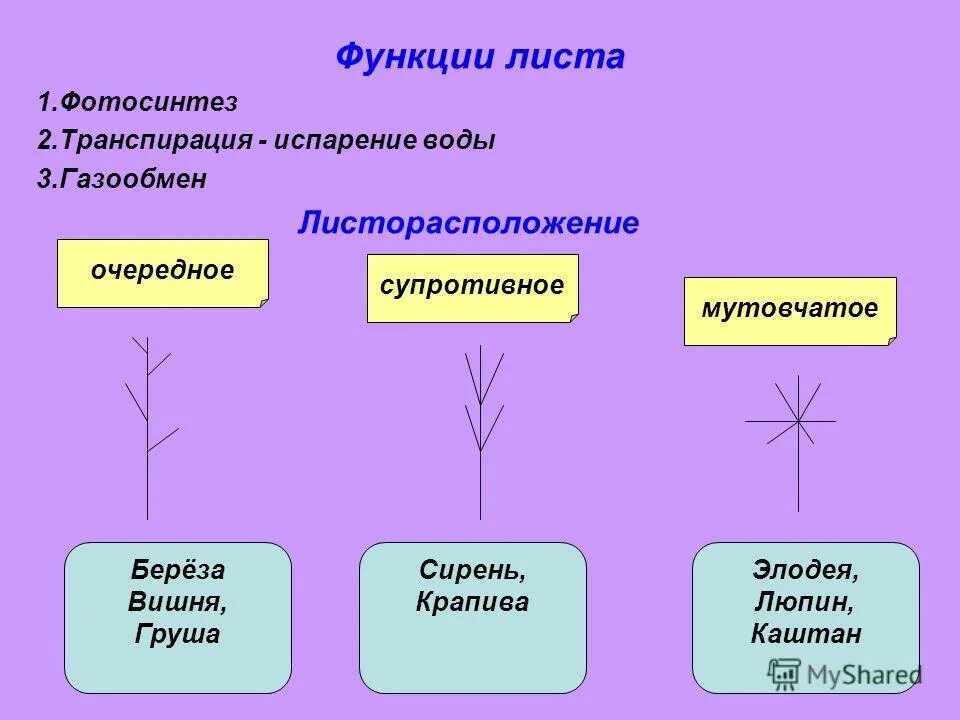 Функции листа

1.Фотосинтез
2.Транспирация - испарение воды
3.Газообмен

Листорасположение

очередное

супротивное

мутовчатое

Берёза
Вишня,
Груша

Сирень,
Крапива

Элодея,
Люпин,
Каштан

MyShared